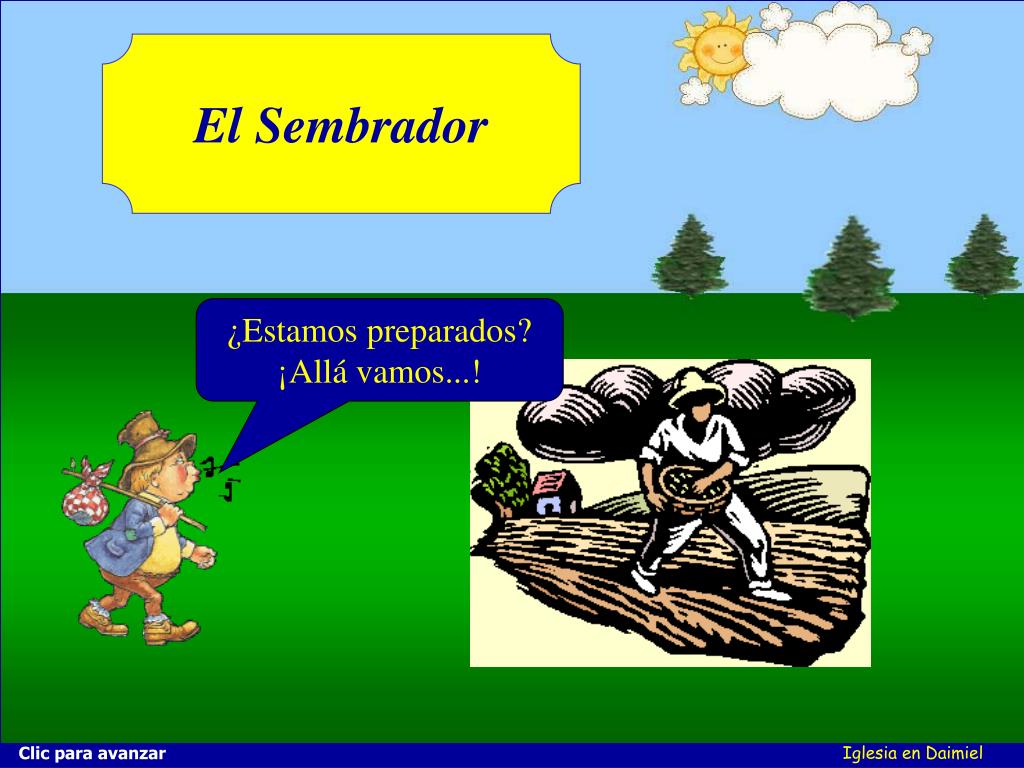 El Sembrador

¿Estamos preparados?
¡Allá vamos...!

Clic para avanzar

Iglesia en Daimiel